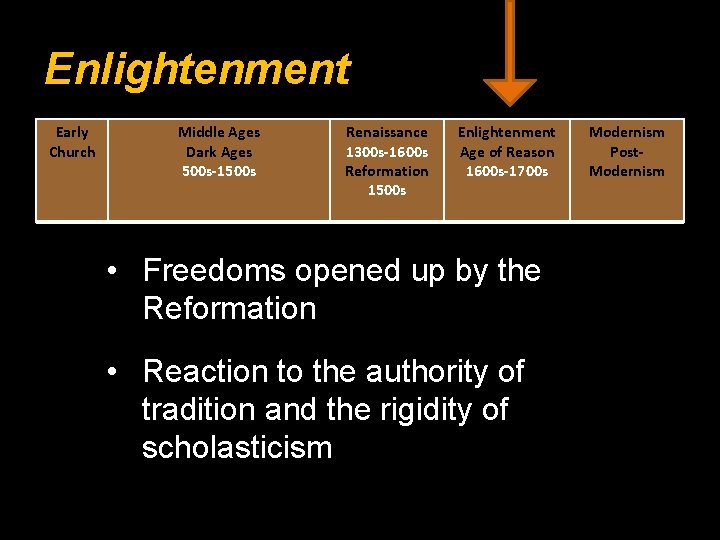 Enlightenment

| Early Church | Middle Ages Dark Ages 500s-1500s | Renaissance 1300s-1600s Reformation 1500s | Enlightenment Age of Reason 1600s-1700s | Modernism Post-Modernism |
|---|---|---|---|---|

• Freedoms opened up by the Reformation

• Reaction to the authority of tradition and the rigidity of scholasticism